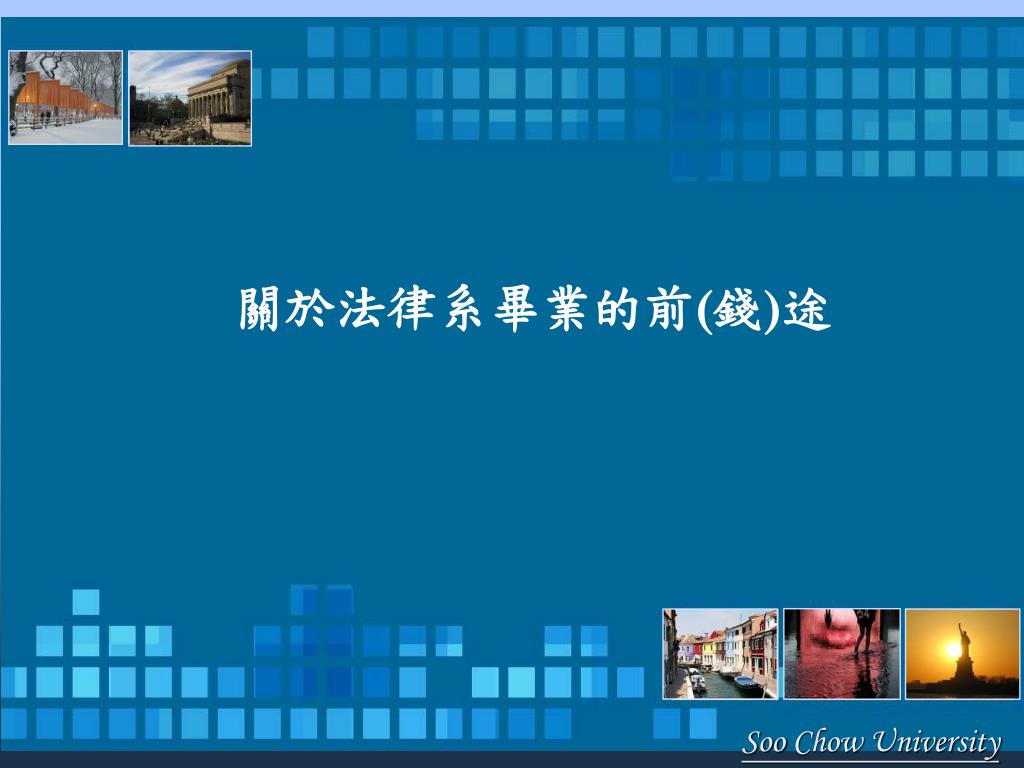 關於法律系畢業的前(錢)途

Soo Chow University